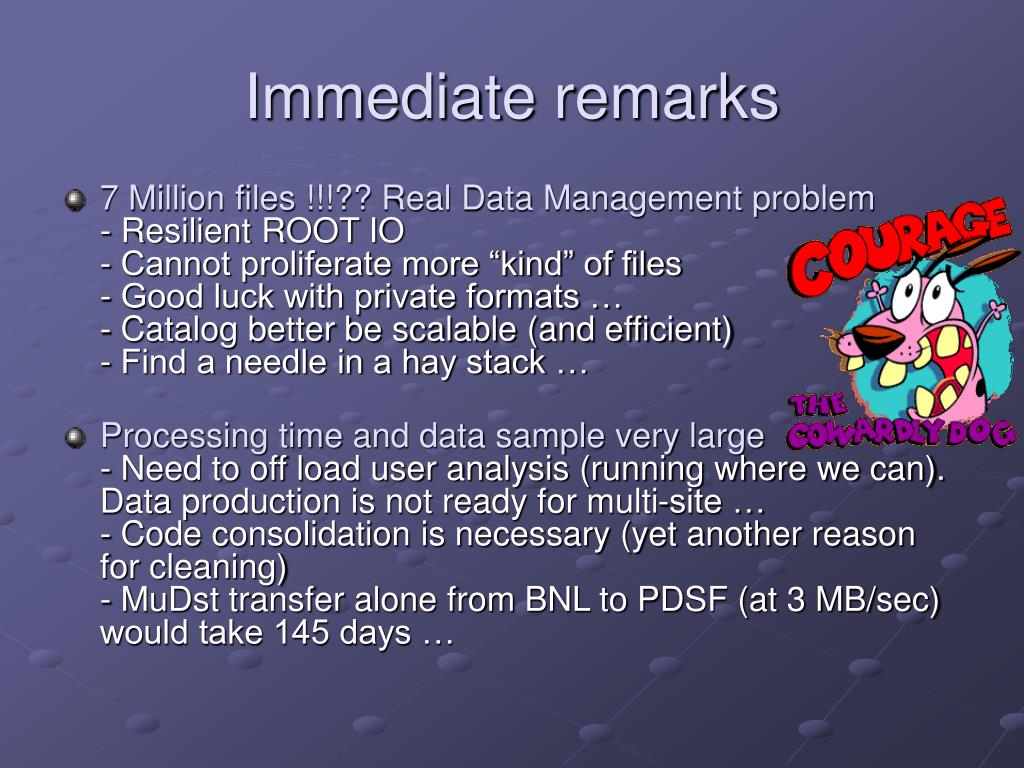 Immediate remarks

7 Million files !!!?? Real Data Management problem
- Resilient ROOT IO
- Cannot proliferate more “kind” of files
- Good luck with private formats …
- Catalog better be scalable (and efficient)
- Find a needle in a hay stack …

COURAGE THE COWARDLY DOG

Processing time and data sample very large
- Need to off load user analysis (running where we can). Data production is not ready for multi-site …
- Code consolidation is necessary (yet another reason for cleaning)
- MuDst transfer alone from BNL to PDSF (at 3 MB/sec) would take 145 days …